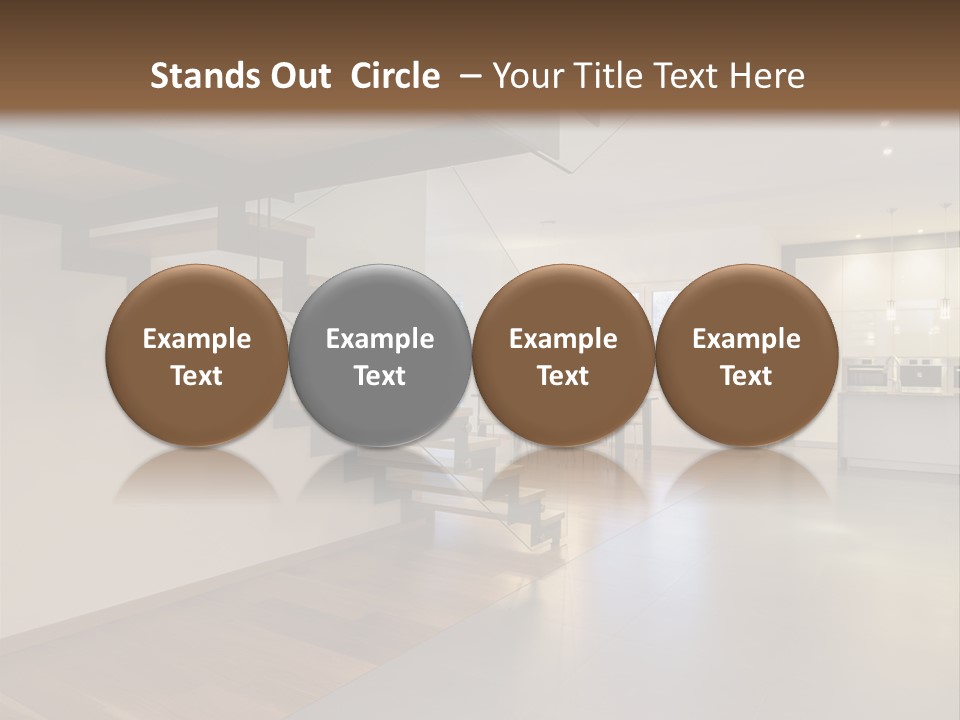 Stands Out Circle – Your Title Text Here

Example Text

Example Text

Example Text

Example Text